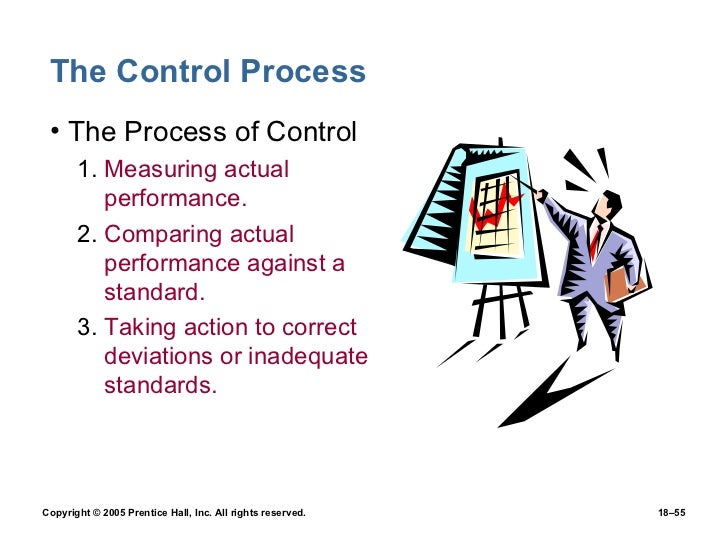 The Control Process

• The Process of Control

1. Measuring actual performance.

2. Comparing actual performance against a standard.

3. Taking action to correct deviations or inadequate standards.

Copyright © 2005 Prentice Hall, Inc. All rights reserved.

18–55